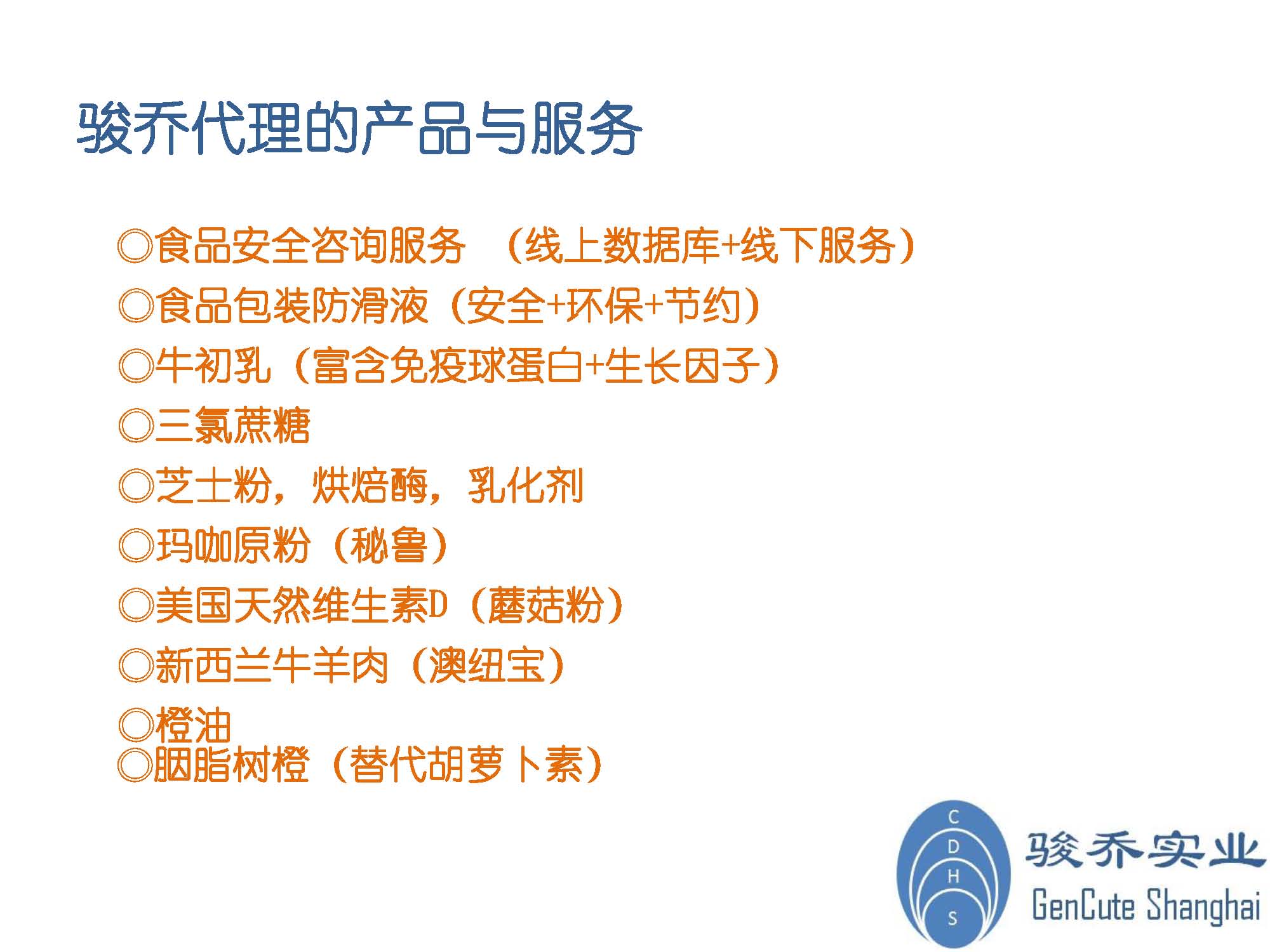 骏乔代理的产品与服务

◎食品安全咨询服务 （线上数据库+线下服务）
◎食品包装防滑液（安全+环保+节约）
◎牛初乳（富含免疫球蛋白+生长因子）
◎三氯蔗糖
◎芝士粉，烘焙酶，乳化剂
◎玛咖原粉（秘鲁）
◎美国天然维生素D（蘑菇粉）
◎新西兰牛羊肉（澳纽宝）
◎橙油
◎胭脂树橙（替代胡萝卜素）

C
D
H
S
骏乔实业
GenCute Shanghai